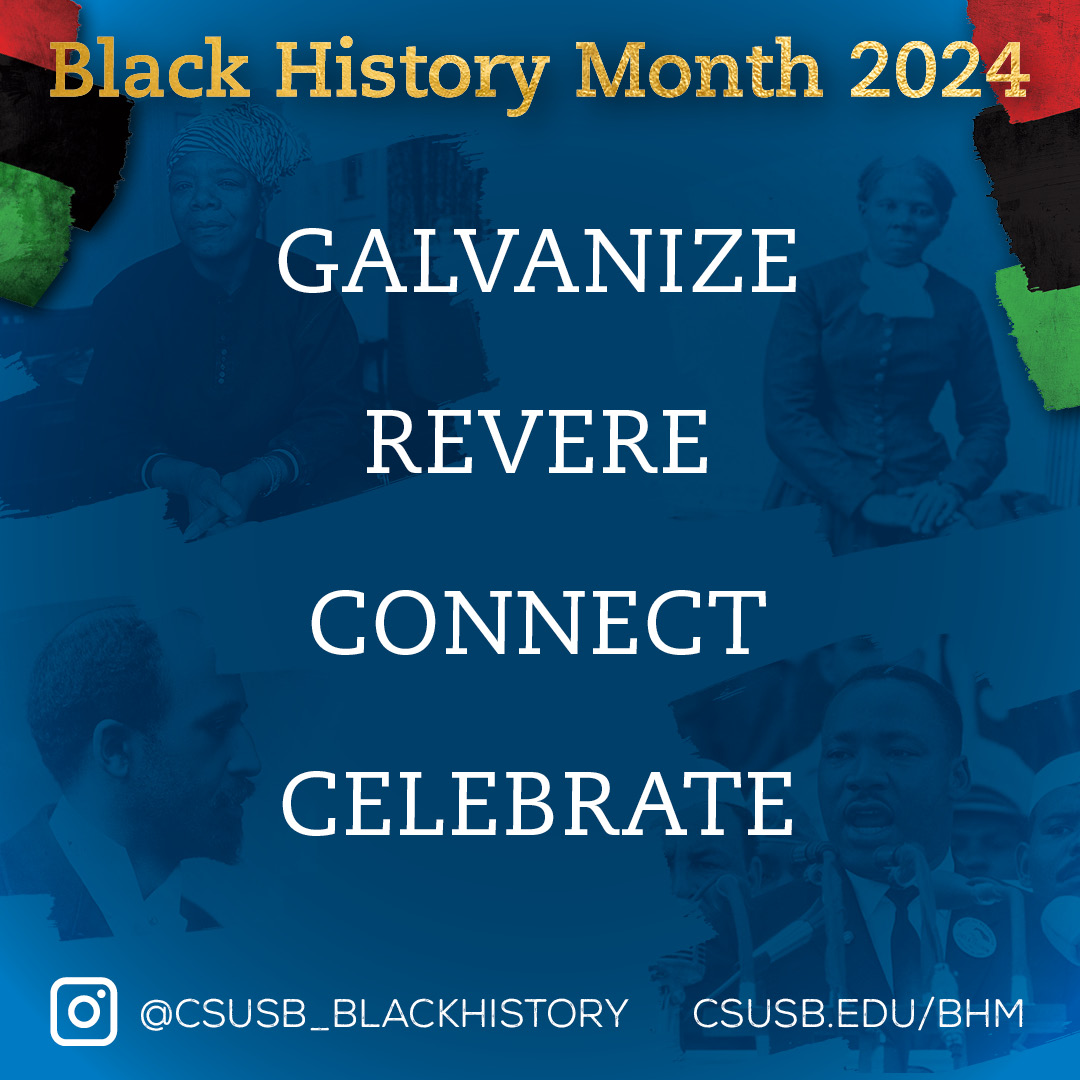 Black History Month 2024

GALVANIZE

REVERE

CONNECT

CELEBRATE

@CSUSB_BLACKHISTORY CSUSB.EDU/BHM